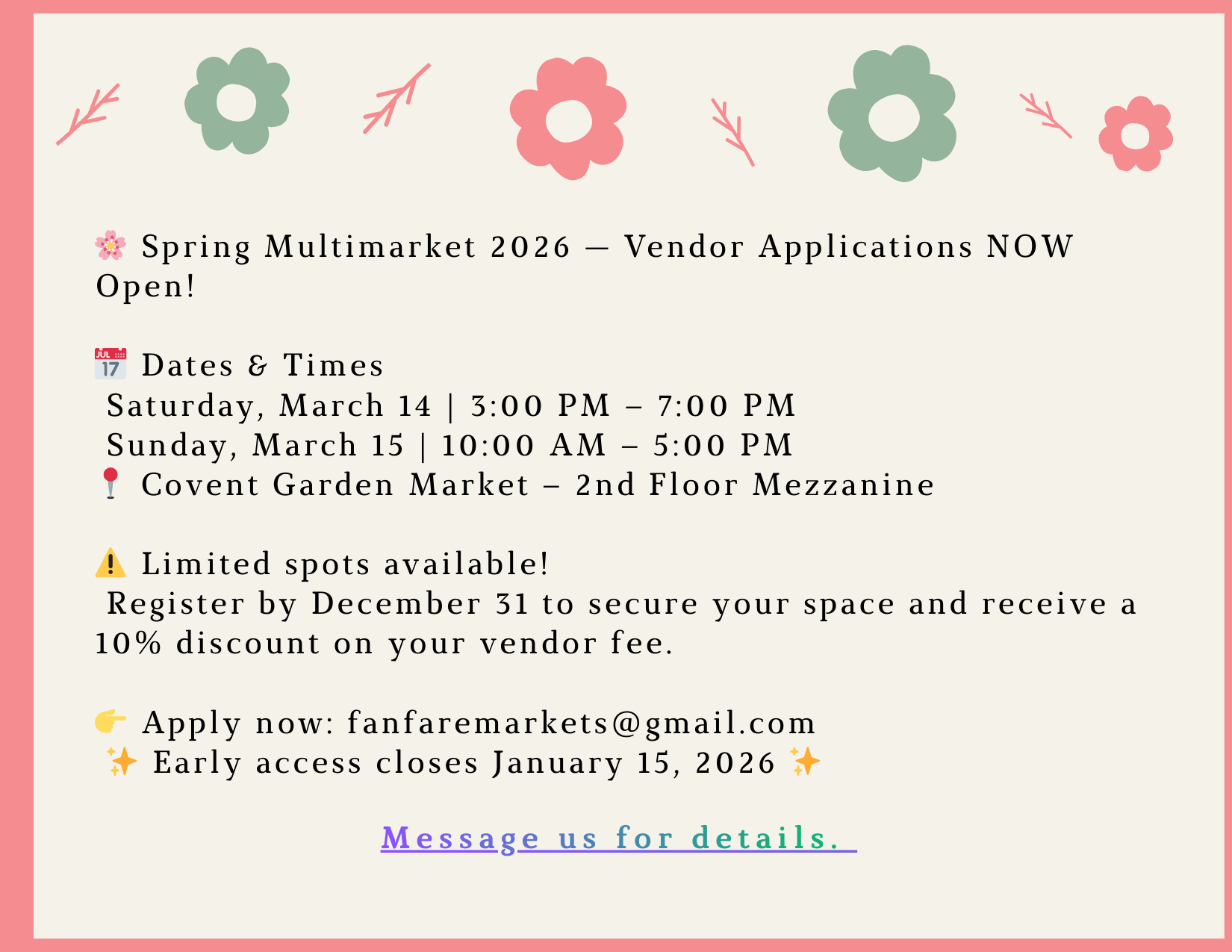 🌸 Spring Multimarket 2026 — Vendor Applications NOW Open!

📅 Dates & Times
Saturday, March 14 | 3:00 PM – 7:00 PM
Sunday, March 15 | 10:00 AM – 5:00 PM
📍 Covent Garden Market – 2nd Floor Mezzanine

⚠️ Limited spots available!
Register by December 31 to secure your space and receive a 10% discount on your vendor fee.

👉 Apply now: fanfaremarkets@gmail.com
✨ Early access closes January 15, 2026 ✨

Message us for details.